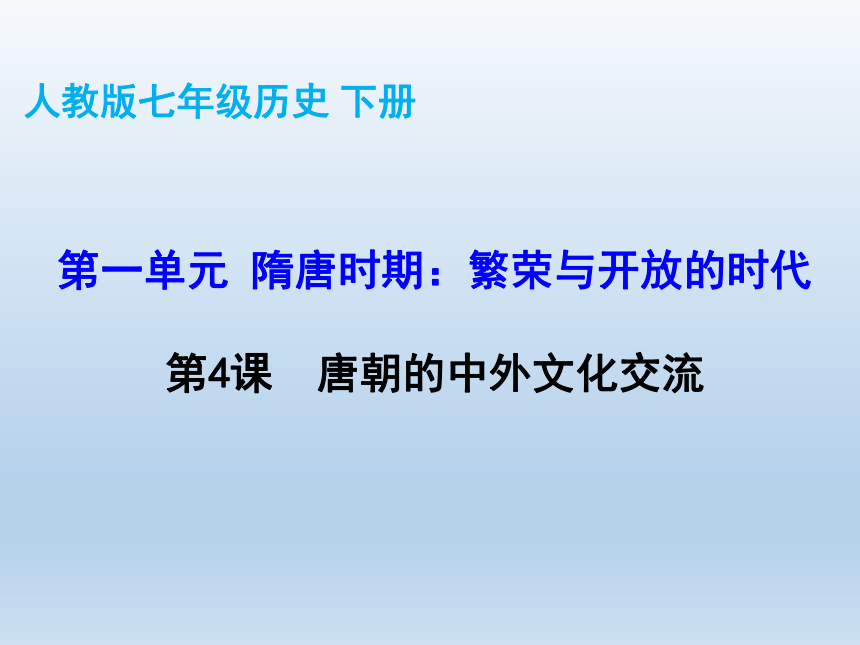 人教版七年级历史 下册

第一单元 隋唐时期：繁荣与开放的时代

第4课 唐朝的中外文化交流